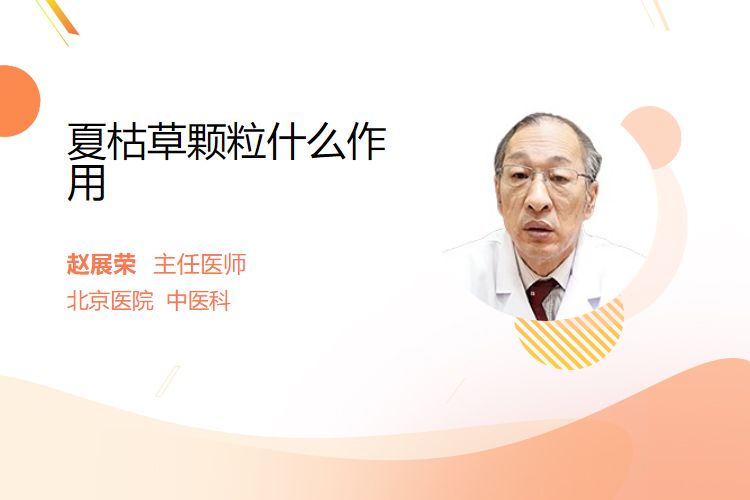 夏枯草颗粒什么作用

赵展荣 主任医师
北京医院 中医科